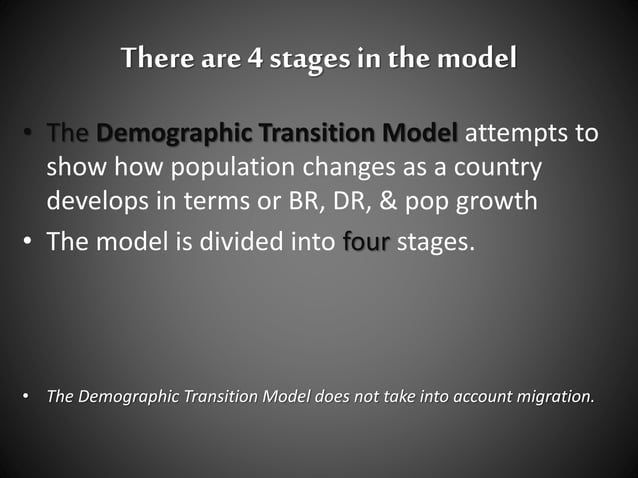 There are 4 stages in the model

• The Demographic Transition Model attempts to show how population changes as a country develops in terms or BR, DR, & pop growth
• The model is divided into four stages.

• The Demographic Transition Model does not take into account migration.